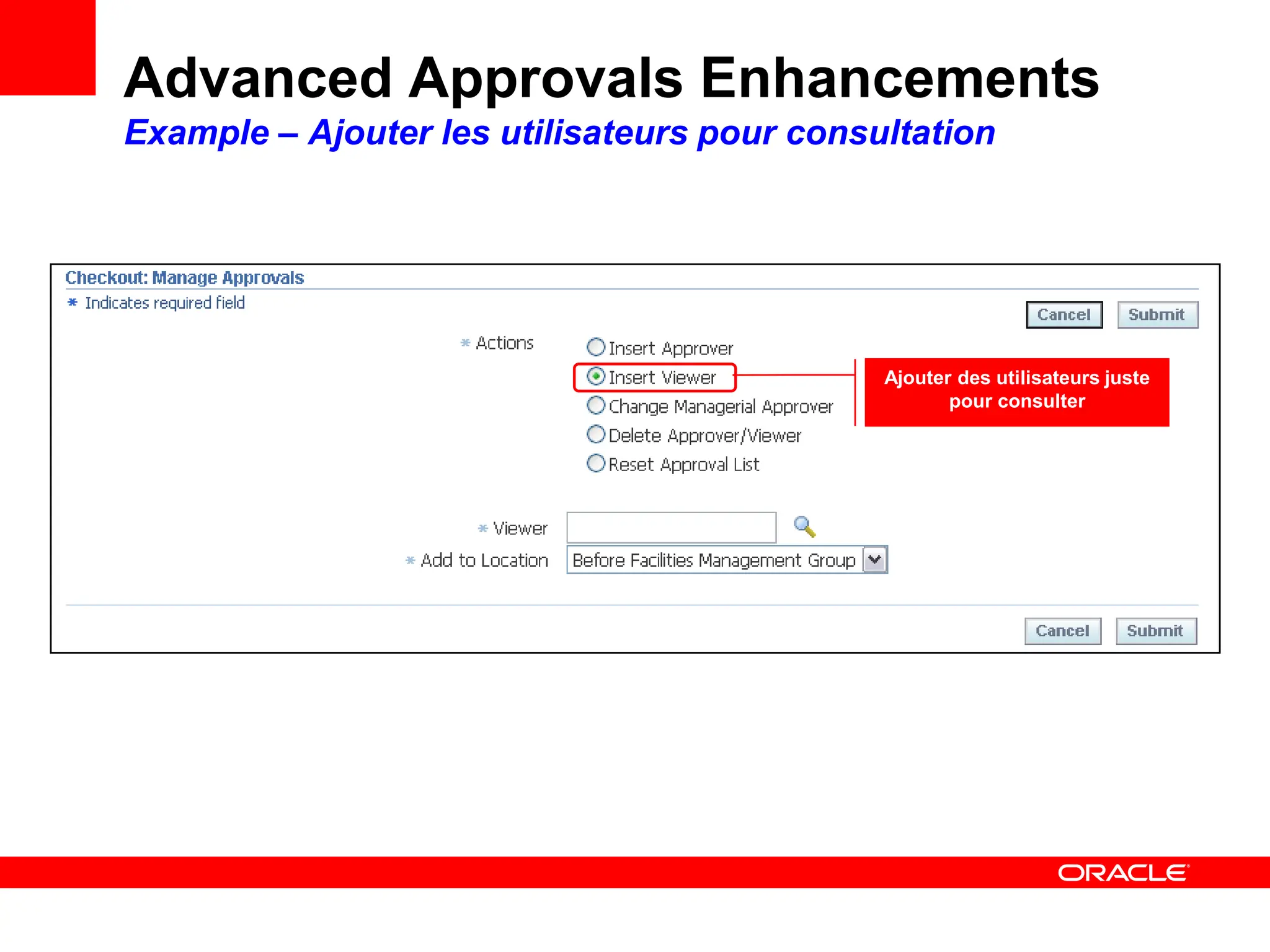 Advanced Approvals Enhancements

Example – Ajouter les utilisateurs pour consultation

Checkout: Manage Approvals

* Indicates required field

Cancel Submit

* Actions

Insert Approver

Insert Viewer

Change Managerial Approver

Delete Approver/Viewer

Reset Approval List

Ajouter des utilisateurs juste pour consulter

* Viewer

* Add to Location Before Facilities Management Group

Cancel Submit

ORACLE